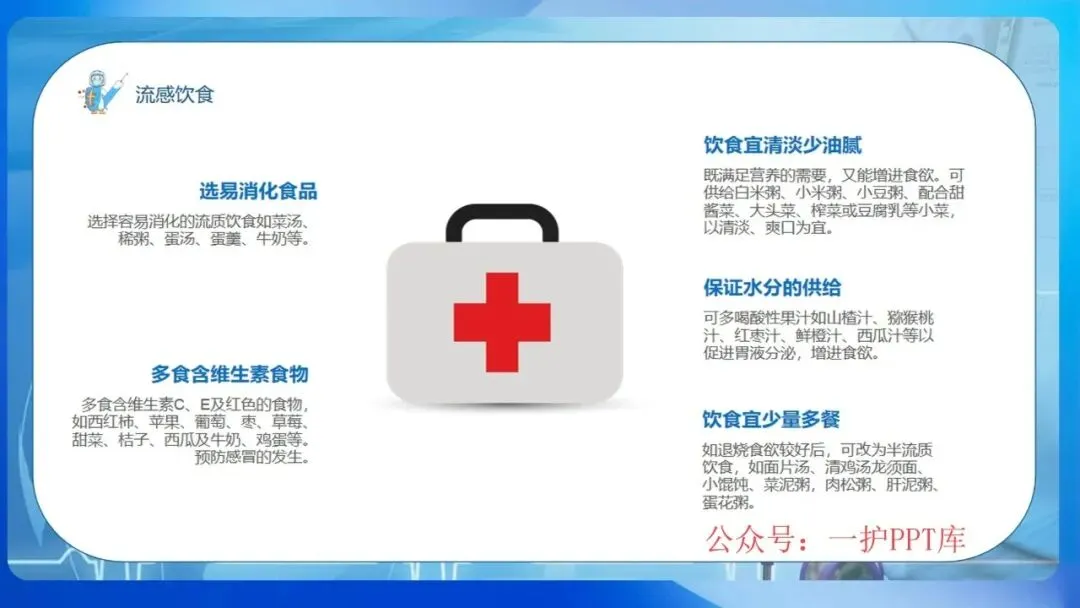 流感饮食

选易消化食品

选择容易消化的流质饮食如菜汤、稀粥、蛋汤、蛋羹、牛奶等。

多食含维生素食物

多食含维生素C、E及红色的食物，如西红柿、苹果、葡萄、枣、草莓、甜菜、桔子、西瓜及牛奶、鸡蛋等。预防感冒的发生。

饮食宜清淡少油腻

既满足营养的需要，又能增进食欲。可供给白米粥、小米粥、小豆粥、配合甜酱菜、大头菜、榨菜或豆腐乳等小菜，以清淡、爽口为宜。

保证水分的供给

可多喝酸性果汁如山楂汁、猕猴桃汁、红枣汁、鲜橙汁、西瓜汁等以促进胃液分泌，增进食欲。

饮食宜少量多餐

如退烧食欲较好后，可改为半流质饮食，如面片汤、清鸡汤龙须面、小馄饨、菜泥粥，肉松粥、肝泥粥、蛋花粥。

公众号：一护PPT库